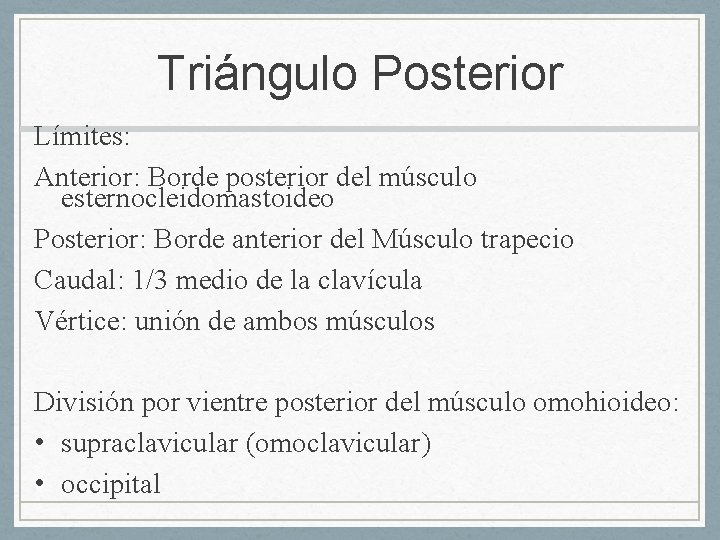 Triángulo Posterior

Límites:

Anterior: Borde posterior del músculo esternocleidomastoideo

Posterior: Borde anterior del Músculo trapecio

Caudal: 1/3 medio de la clavícula

Vértice: unión de ambos músculos

División por vientre posterior del músculo omohioideo:

• supraclavicular (omoclavicular)

• occipital